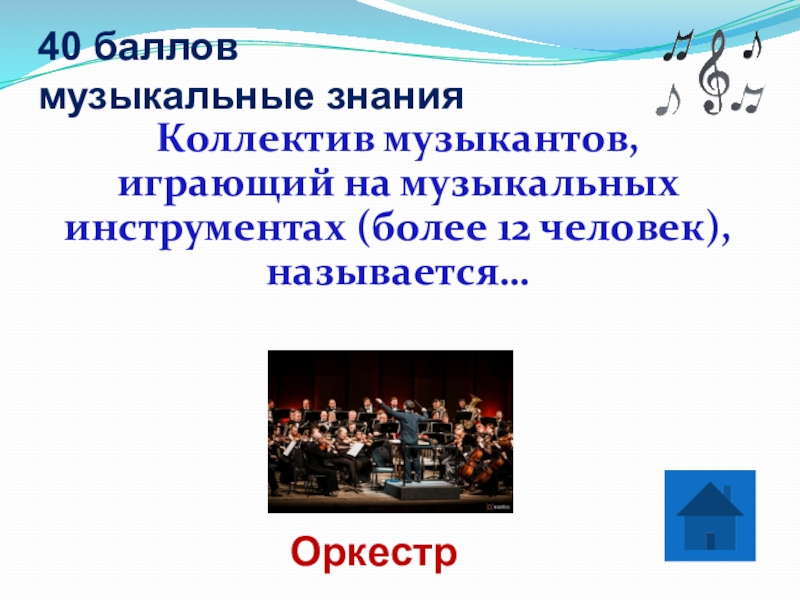 40 баллов
музыкальные знания

Коллектив музыкантов, играющий на музыкальных инструментах (более 12 человек), называется…

Оркестр